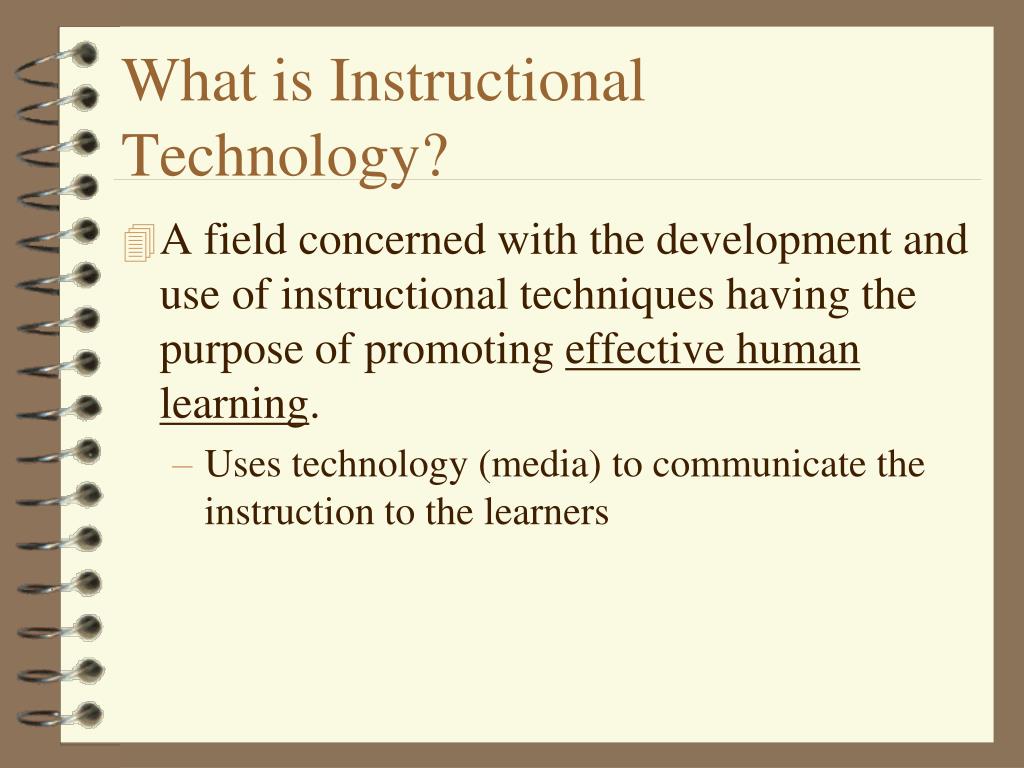 What is Instructional Technology?

A field concerned with the development and use of instructional techniques having the purpose of promoting effective human learning.

– Uses technology (media) to communicate the instruction to the learners